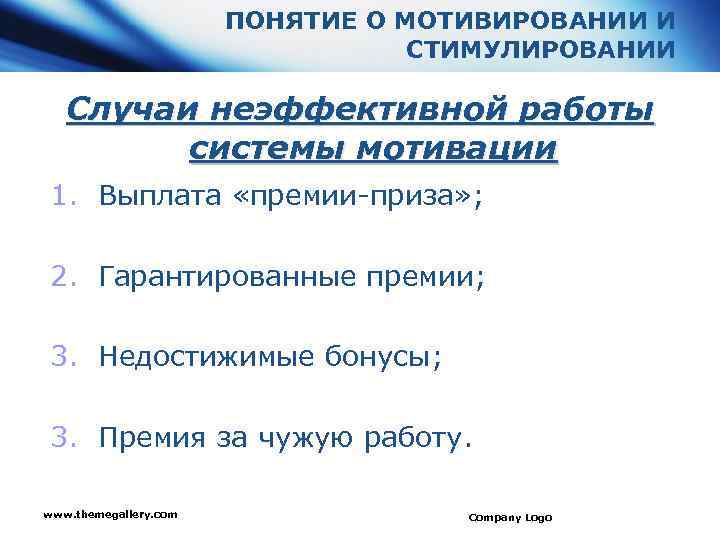 ПОНЯТИЕ О МОТИВИРОВАНИИ И СТИМУЛИРОВАНИИ

Случаи неэффективной работы системы мотивации

1. Выплата «премии-приза»;

2. Гарантированные премии;

3. Недостижимые бонусы;

3. Премия за чужую работу.

www.themegallery.com

Company Logo